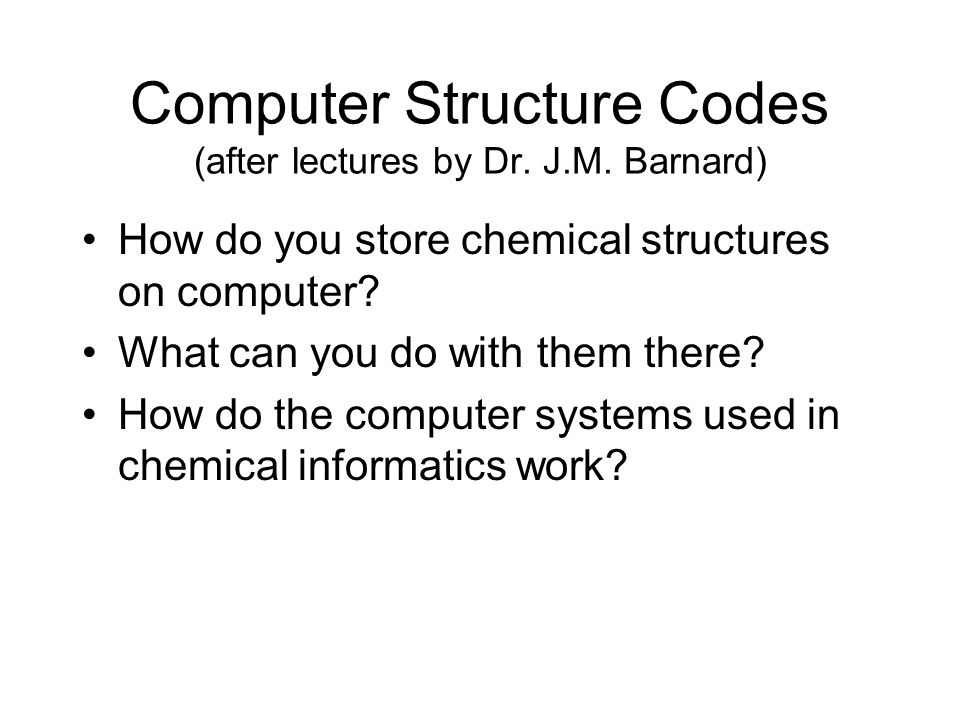 Computer Structure Codes
(after lectures by Dr. J.M. Barnard)

• How do you store chemical structures on computer?
• What can you do with them there?
• How do the computer systems used in chemical informatics work?